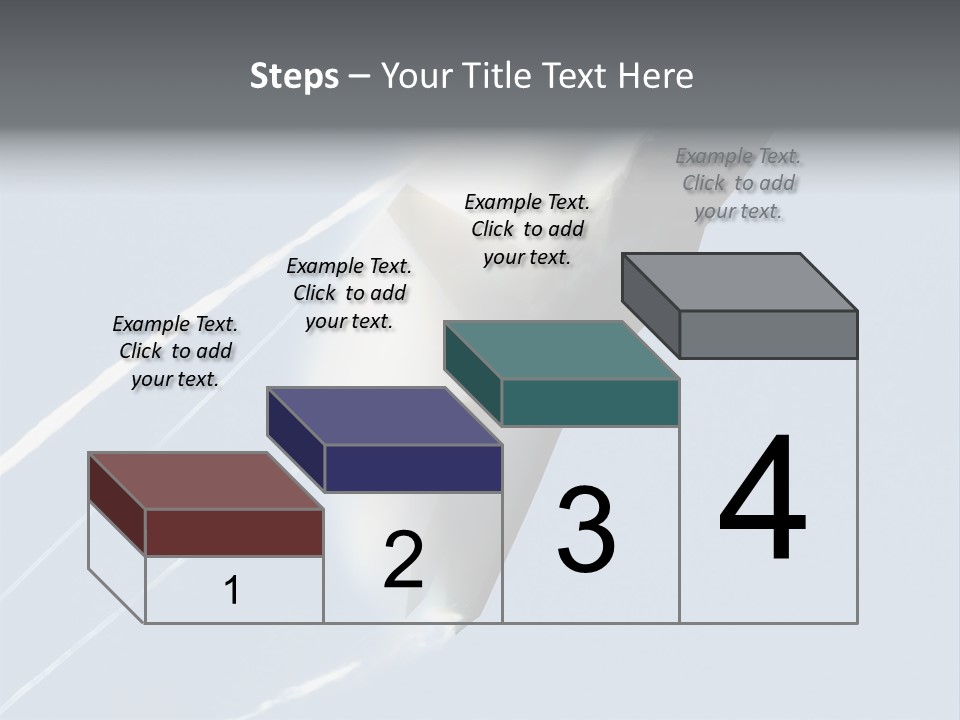 Steps – Your Title Text Here

Example Text. Click to add your text.

Example Text. Click to add your text.

Example Text. Click to add your text.

Example Text. Click to add your text.

1

2

3

4